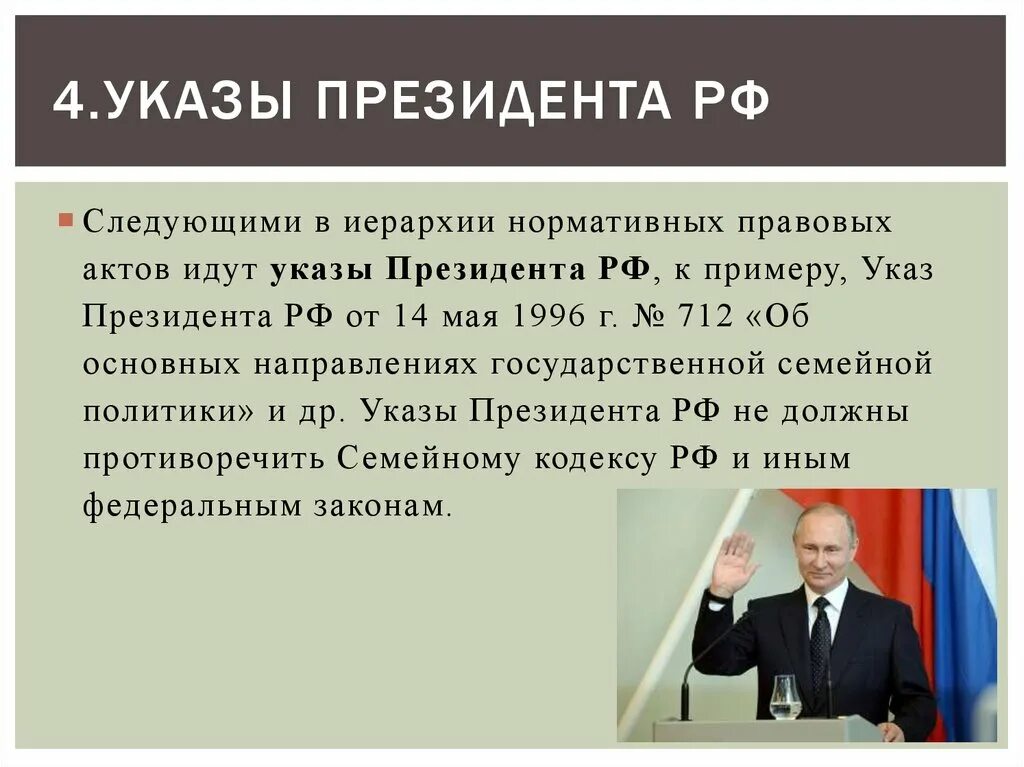 4.УКАЗЫ ПРЕЗИДЕНТА РФ

Следующими в иерархии нормативных правовых актов идут указы Президента РФ, к примеру, Указ Президента РФ от 14 мая 1996 г. № 712 «Об основных направлениях государственной семейной политики» и др. Указы Президента РФ не должны противоречить Семейному кодексу РФ и иным федеральным законам.